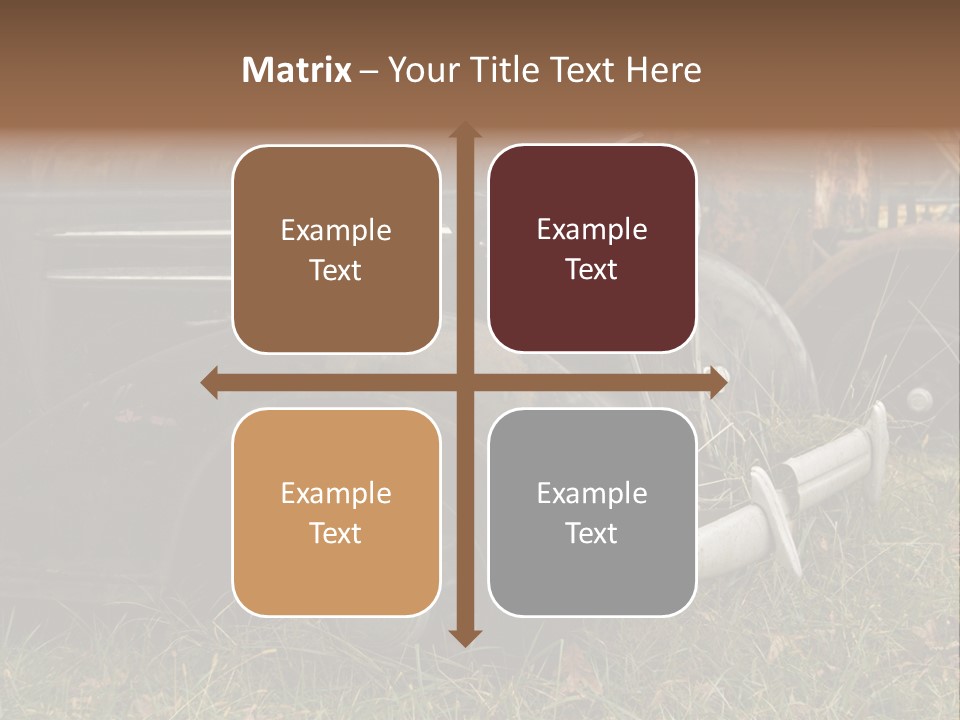 Matrix – Your Title Text Here

Example Text

Example Text

Example Text

Example Text